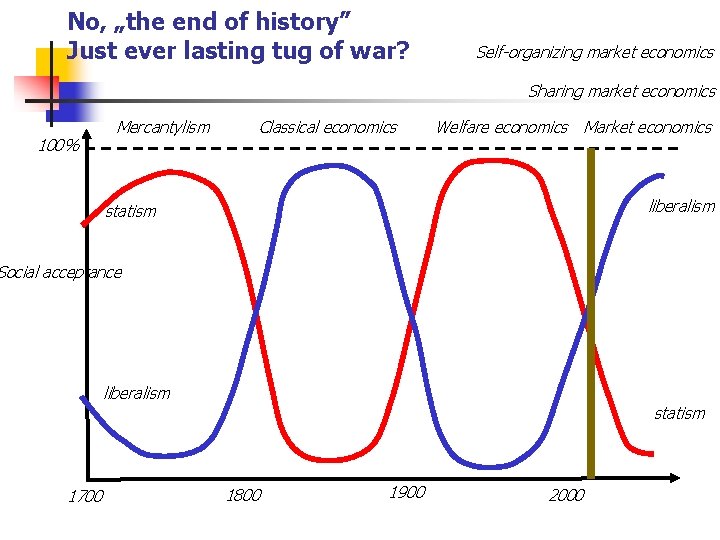 No, „the end of history”
Just ever lasting tug of war?

Self-organizing market economics

Sharing market economics

Mercantylism

Classical economics

Welfare economics

Market economics

100%

statism

liberalism

Social acceptance

liberalism

statism

1700

1800

1900

2000